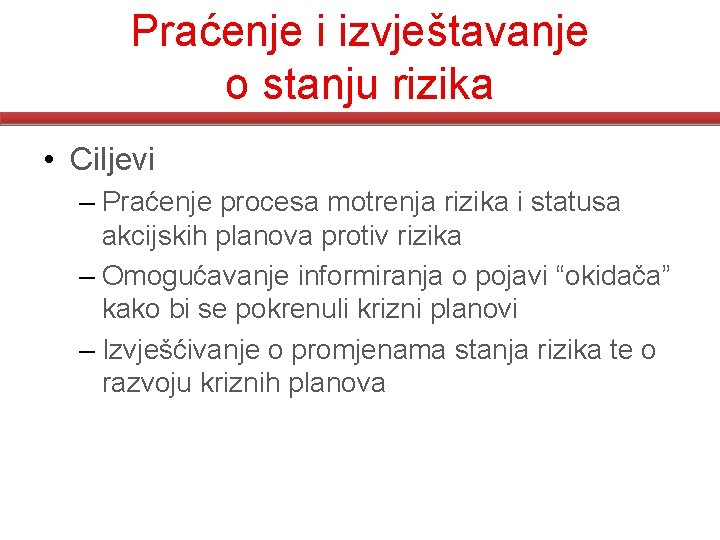 Praćenje i izvještavanje o stanju rizika

• Ciljevi
– Praćenje procesa motrenja rizika i statusa akcijskih planova protiv rizika
– Omogućavanje informiranja o pojavi “okidača” kako bi se pokrenuli krizni planovi
– Izvješćivanje o promjenama stanja rizika te o razvoju kriznih planova